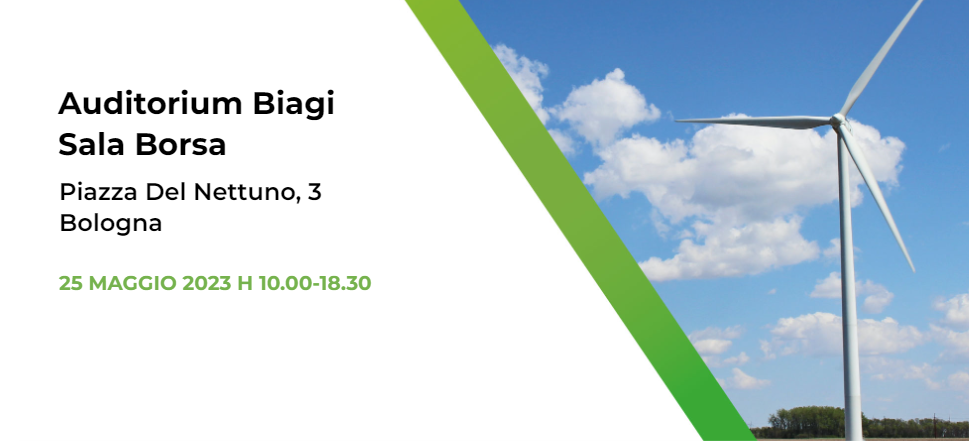 Auditorium Biagi
Sala Borsa

Piazza Del Nettuno, 3
Bologna

25 MAGGIO 2023 H 10.00-18.30